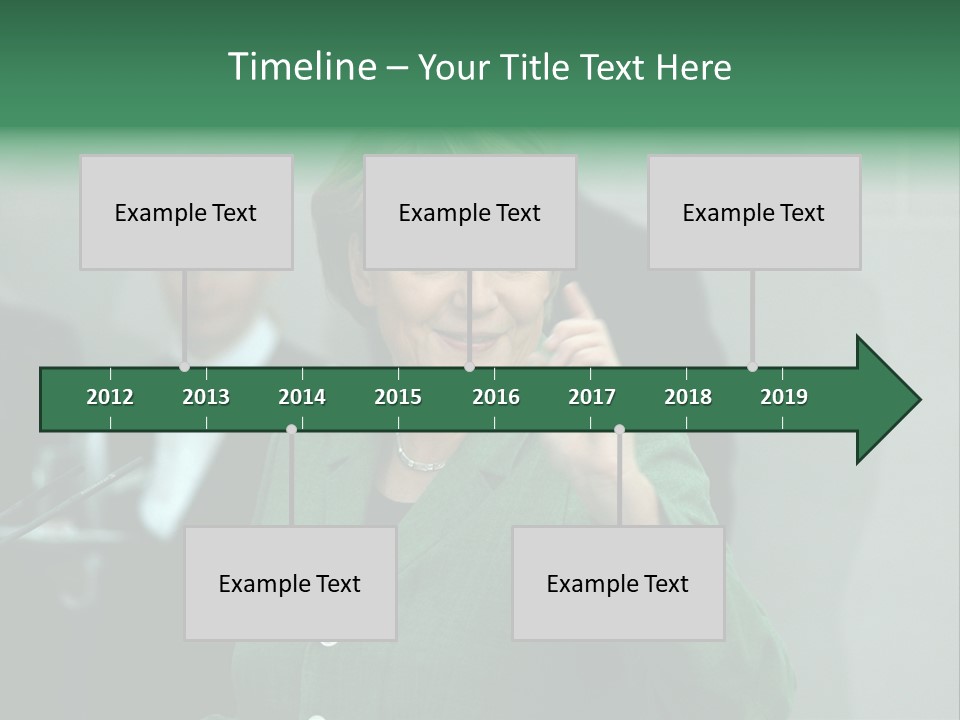 Timeline – Your Title Text Here

Example Text

Example Text

Example Text

2012
2013
2014
2015
2016
2017
2018
2019

Example Text

Example Text